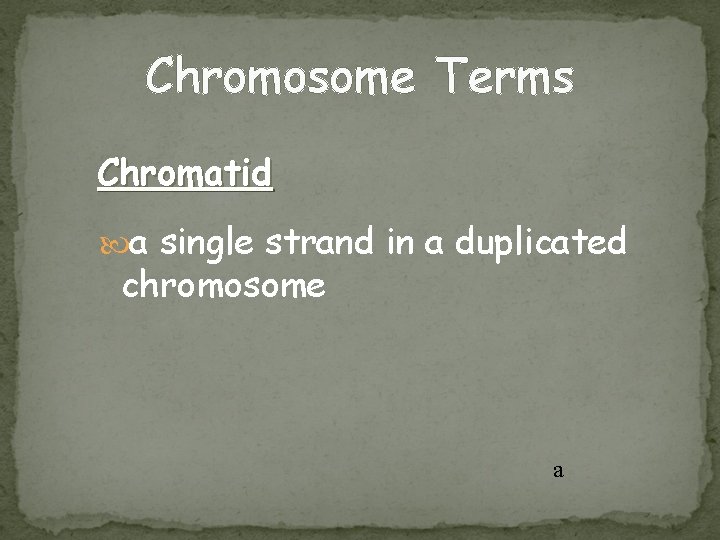 Chromosome Terms

Chromatid

a single strand in a duplicated chromosome

a